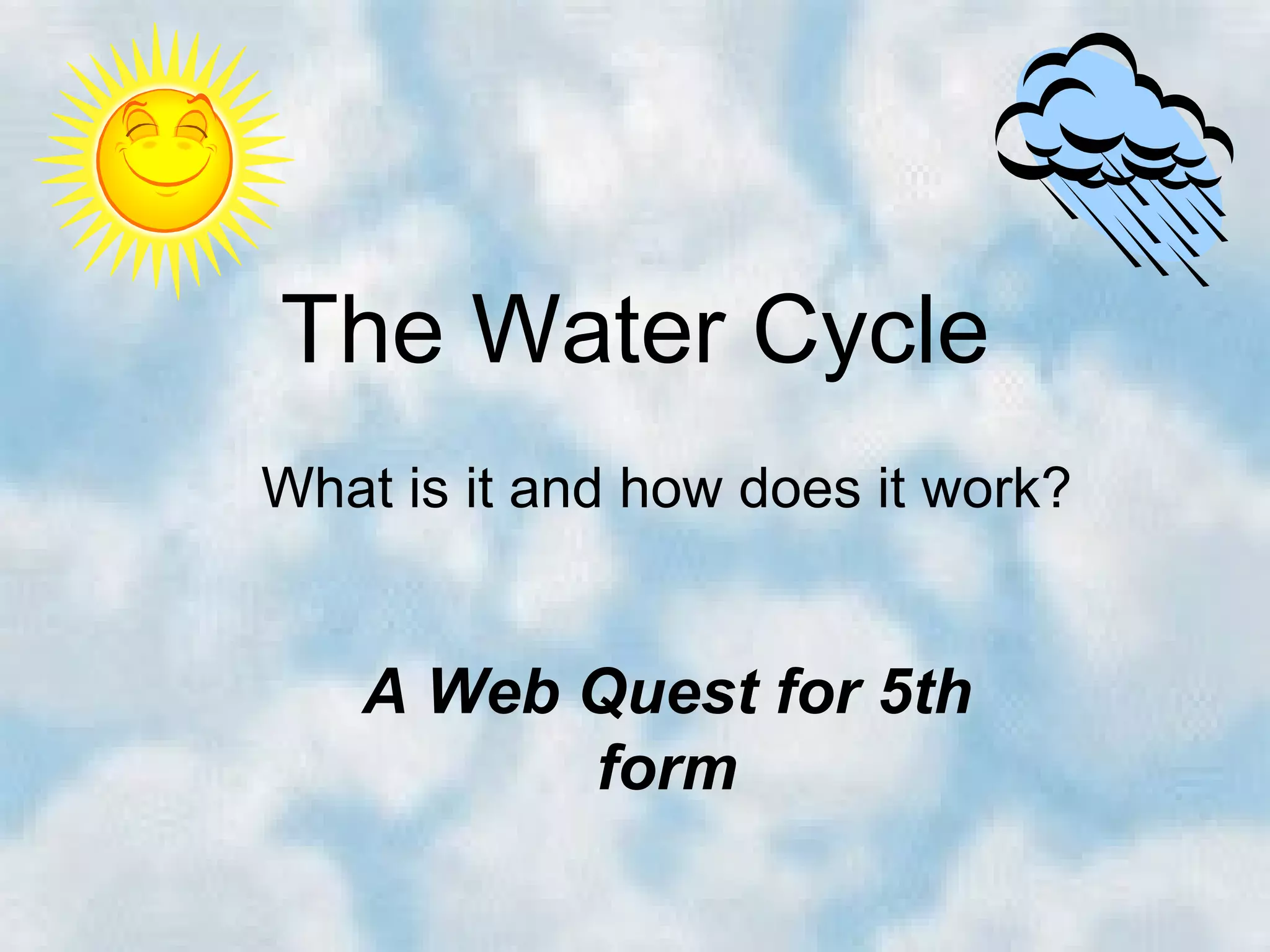 The Water Cycle

What is it and how does it work?

A Web Quest for 5th form